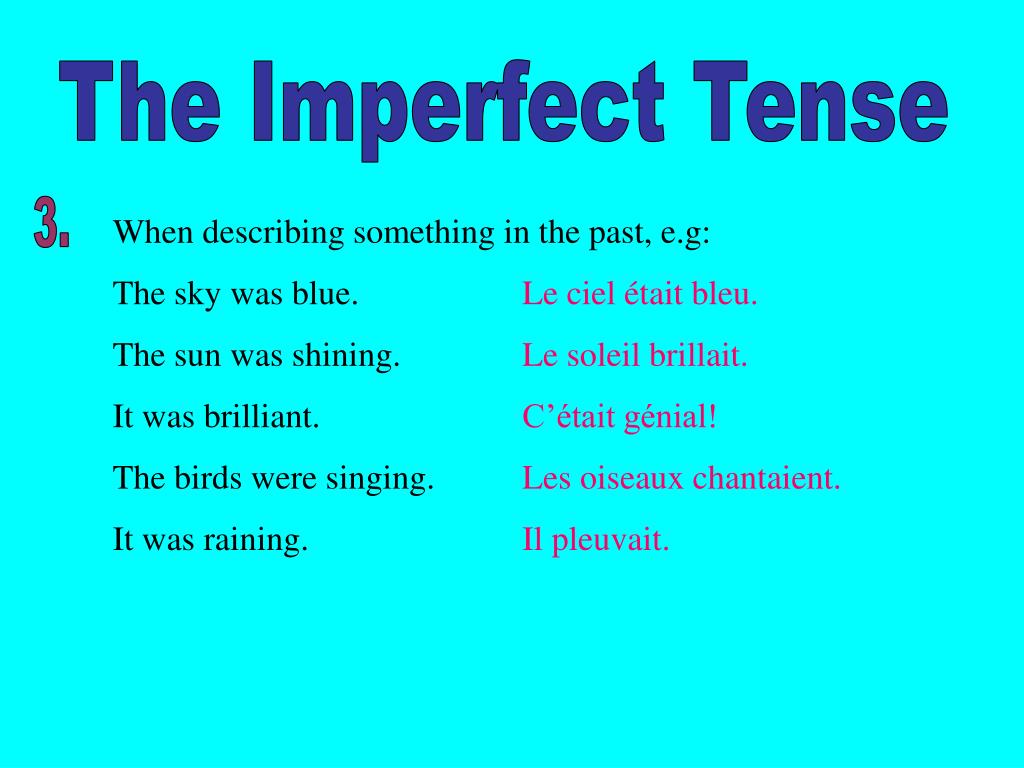 The Imperfect Tense

3. When describing something in the past, e.g:

The sky was blue. Le ciel était bleu.

The sun was shining. Le soleil brillait.

It was brilliant. C'était génial!

The birds were singing. Les oiseaux chantaient.

It was raining. Il pleuvait.